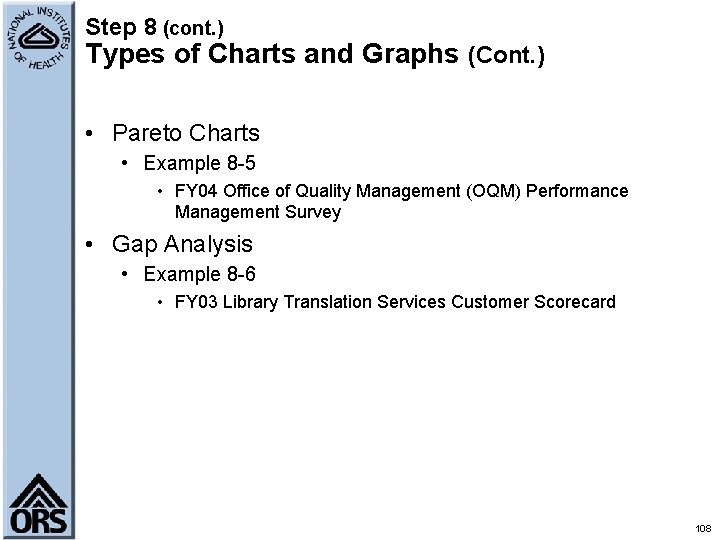 NATIONAL INSTITUTES OF HEALTH

Step 8 (cont.)
Types of Charts and Graphs (Cont.)

• Pareto Charts
  • Example 8-5
    • FY04 Office of Quality Management (OQM) Performance Management Survey
• Gap Analysis
  • Example 8-6
    • FY03 Library Translation Services Customer Scorecard

ORS

108